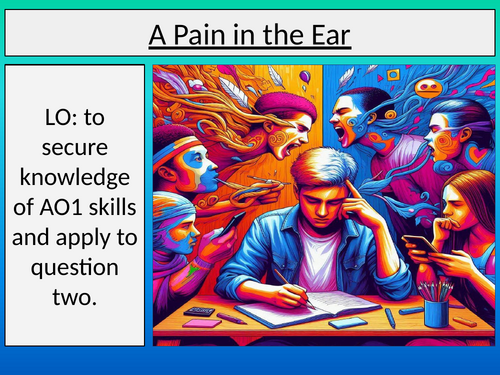 A Pain in the Ear

LO: to secure knowledge of AO1 skills and apply to question two.